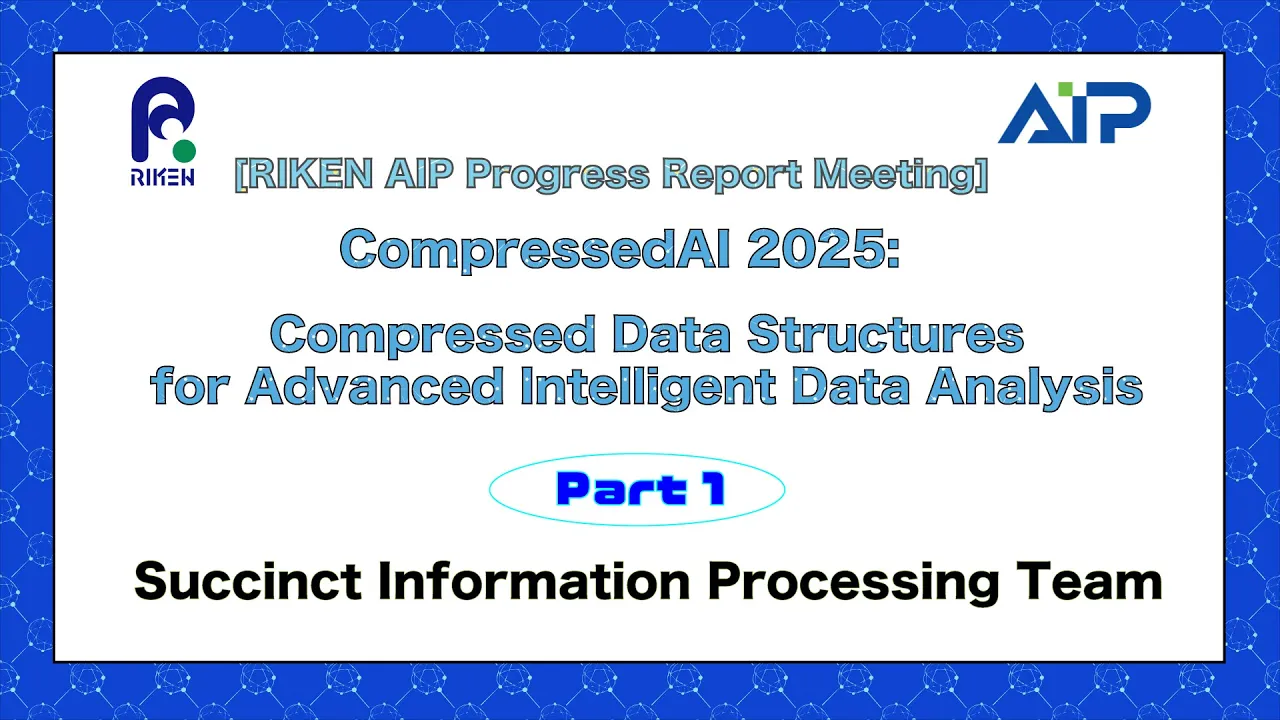 RIKEN

AIP

[RIKEN AIP Progress Report Meeting]

CompressedAI 2025:

Compressed Data Structures for Advanced Intelligent Data Analysis

Part 1

Succinct Information Processing Team